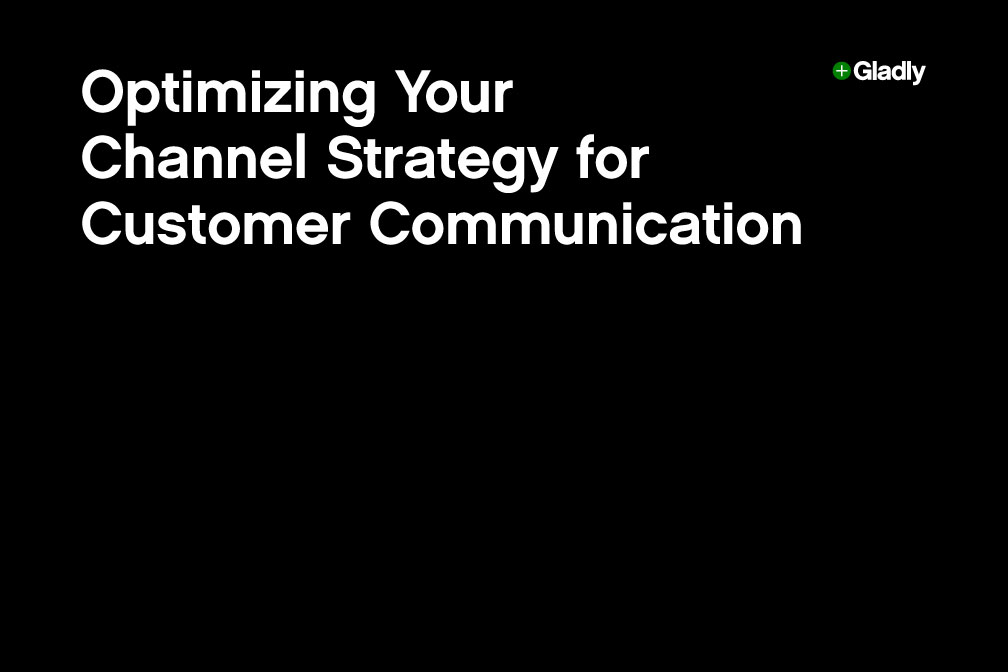 Optimizing Your Channel Strategy for Customer Communication

Gladly